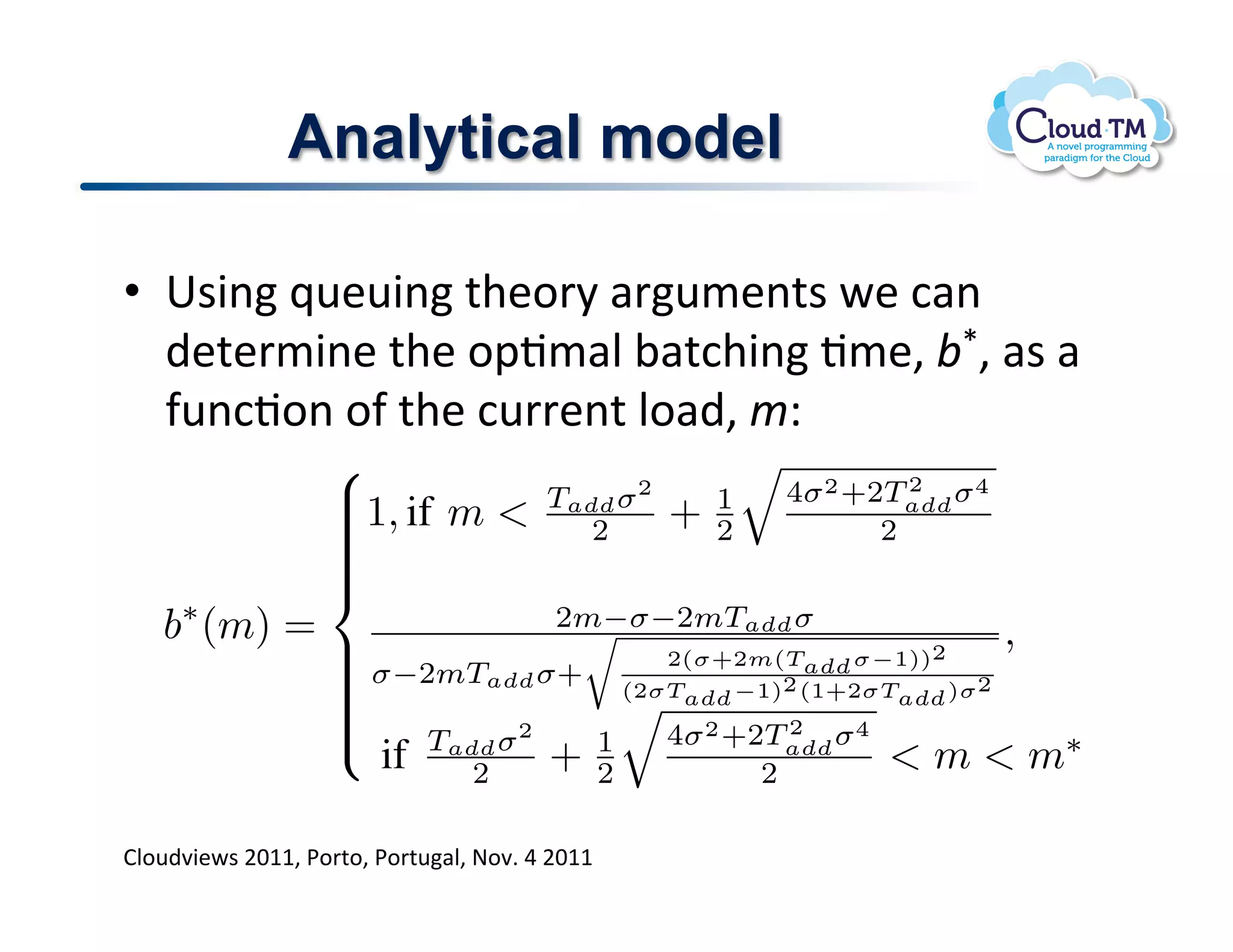 Analytical model

Cloud·TM
A novel programming paradigm for the Cloud

• Using queuing theory arguments we can determine the optimal batching time, $b^*$, as a function of the current load, $m$:

$b^*(m) = \begin{cases} 1, \text{if } m < \frac{T_{add}\sigma^2}{2} + \frac{1}{2}\sqrt{\frac{4\sigma^2+2T_{add}^2\sigma^4}{2}} \\ \frac{2m-\sigma-2mT_{add}\sigma}{\sigma-2mT_{add}\sigma+\sqrt{\frac{2(\sigma+2m(T_{add}\sigma-1))^2}{(2\sigma T_{add}-1)^2(1+2\sigma T_{add})\sigma^2}}}, \\ \text{if } \frac{T_{add}\sigma^2}{2} + \frac{1}{2}\sqrt{\frac{4\sigma^2+2T_{add}^2\sigma^4}{2}} < m < m^* \end{cases}$

Cloudviews 2011, Porto, Portugal, Nov. 4 2011